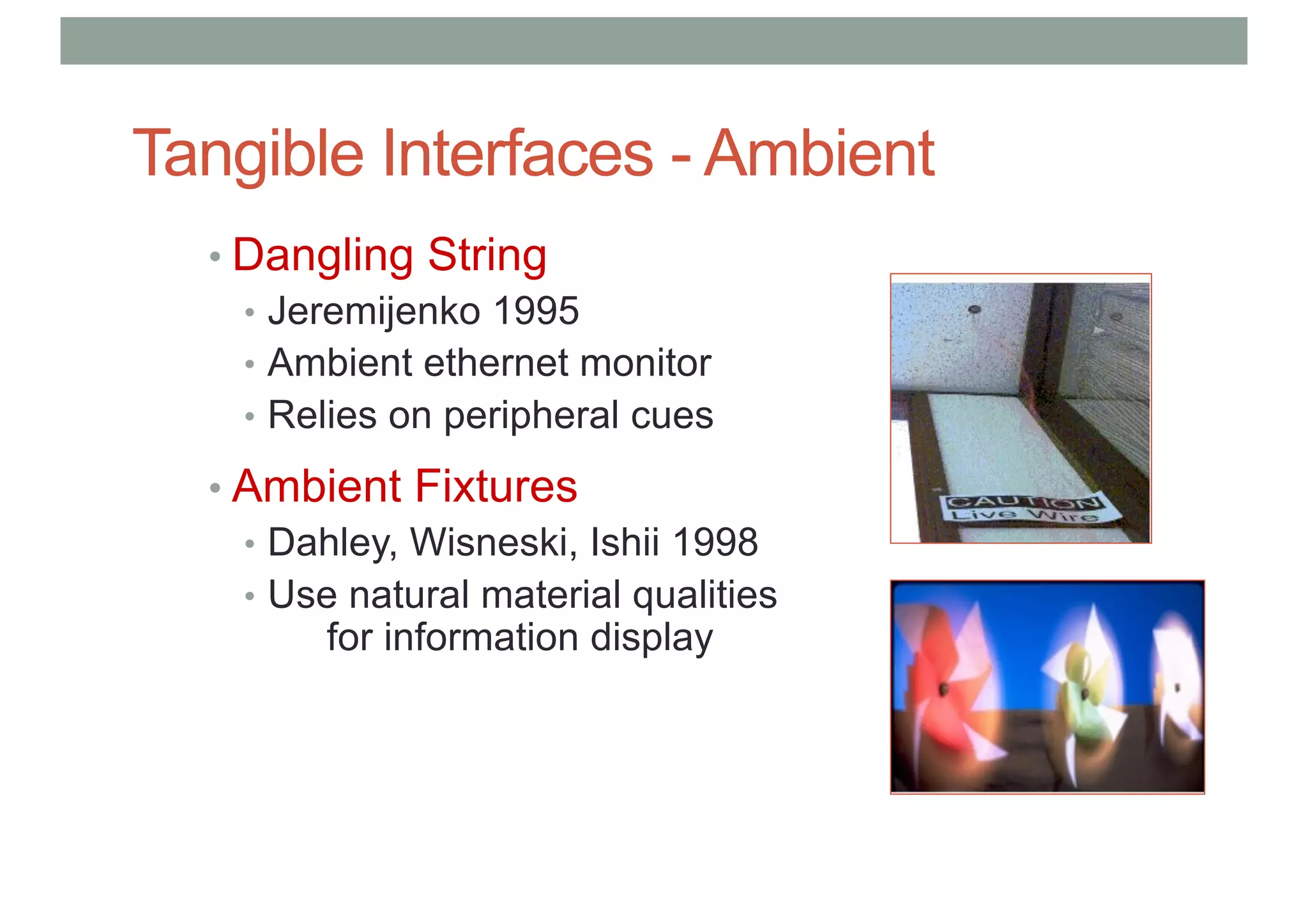 Tangible Interfaces - Ambient

• Dangling String
  • Jeremijenko 1995
  • Ambient ethernet monitor
  • Relies on peripheral cues
• Ambient Fixtures
  • Dahley, Wisneski, Ishii 1998
  • Use natural material qualities for information display

CAUTION
Live Wire